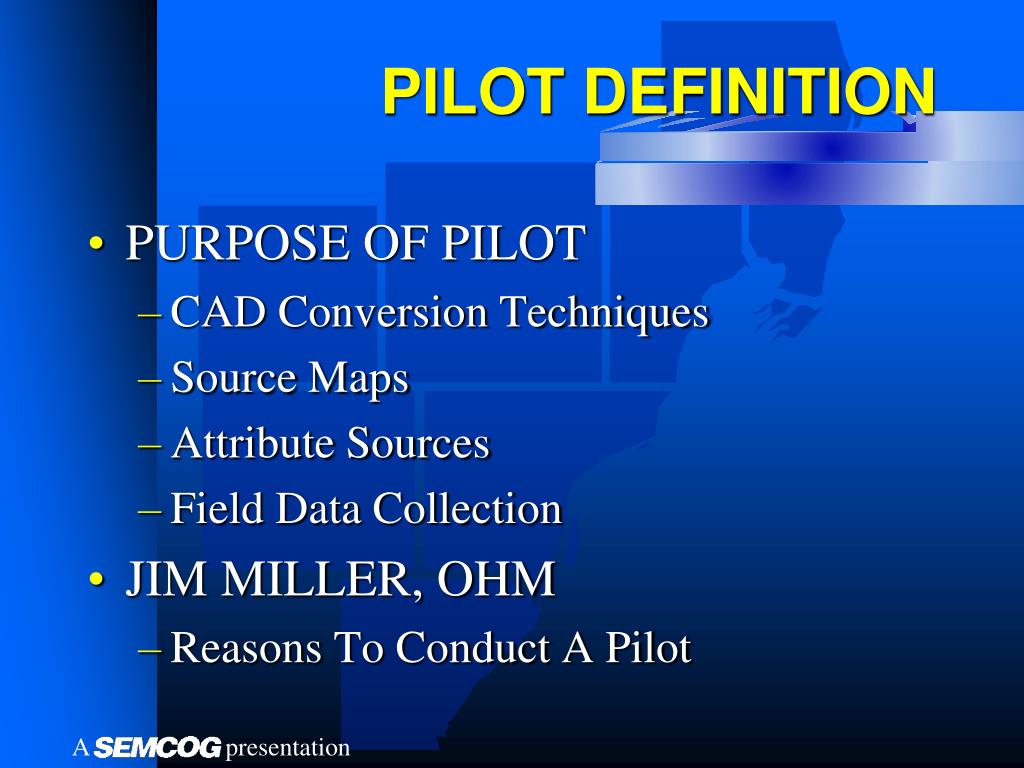 PILOT DEFINITION

• PURPOSE OF PILOT
– CAD Conversion Techniques
– Source Maps
– Attribute Sources
– Field Data Collection
• JIM MILLER, OHM
– Reasons To Conduct A Pilot

A SEMCOG presentation